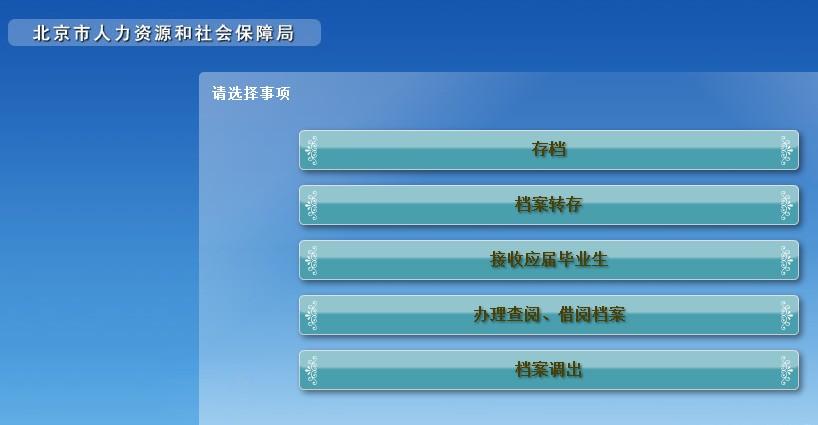 北京市人力资源和社会保障局

请选择事项

存档

档案转存

接收应届毕业生

办理查阅、借阅档案

档案调出